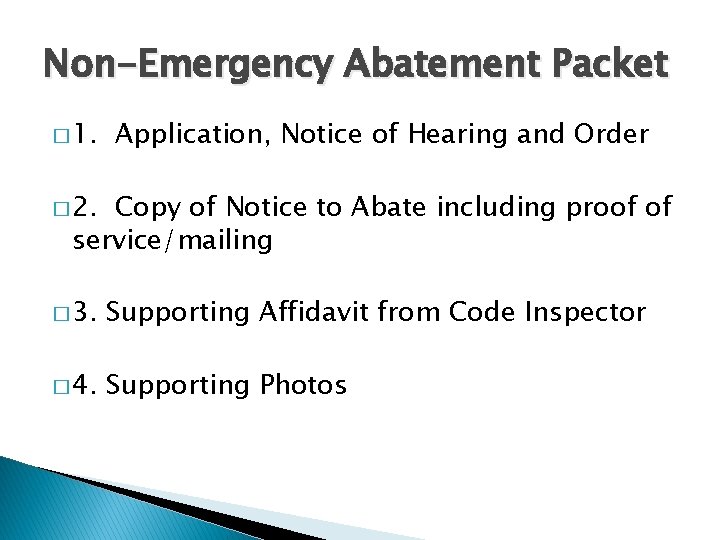 Non-Emergency Abatement Packet

□ 1. Application, Notice of Hearing and Order

□ 2. Copy of Notice to Abate including proof of service/mailing

□ 3. Supporting Affidavit from Code Inspector

□ 4. Supporting Photos